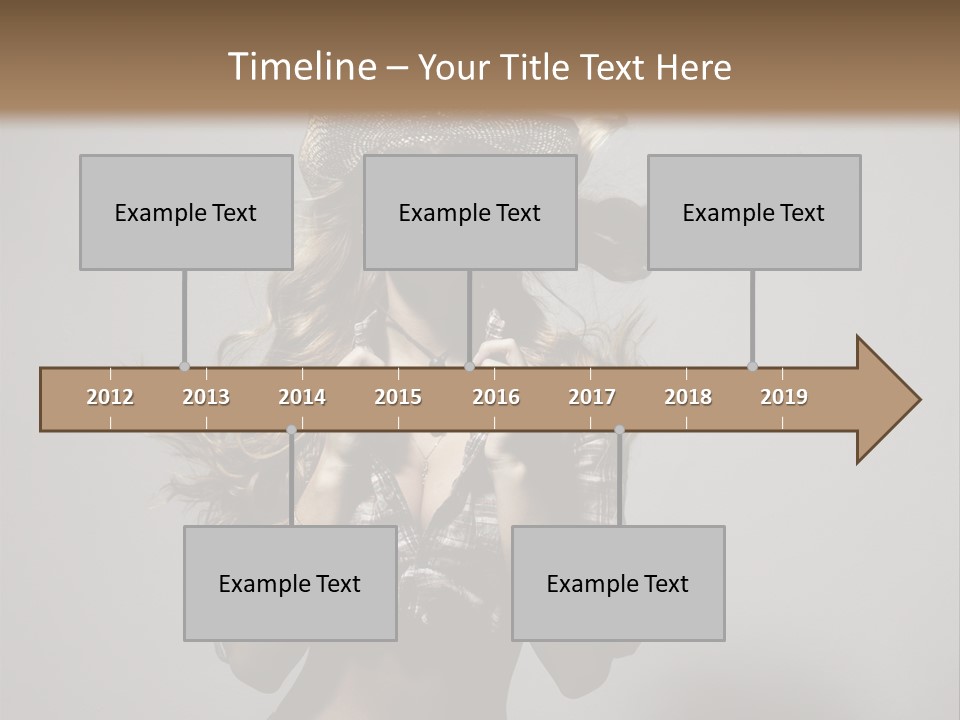 Timeline – Your Title Text Here

Example Text

Example Text

Example Text

2012
2013
2014
2015
2016
2017
2018
2019

Example Text

Example Text